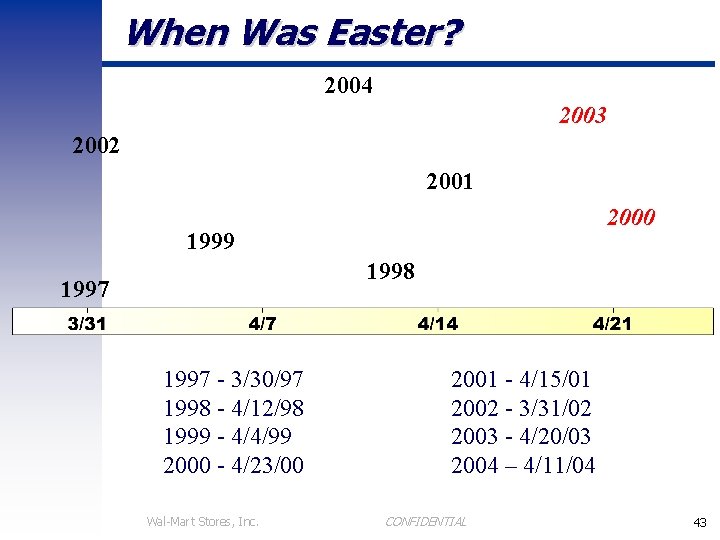 When Was Easter?

2004

2003

2002

2001

2000

1999

1998

1997

3/31 4/7 4/14 4/21

1997 - 3/30/97
1998 - 4/12/98
1999 - 4/4/99
2000 - 4/23/00

2001 - 4/15/01
2002 - 3/31/02
2003 - 4/20/03
2004 – 4/11/04

Wal-Mart Stores, Inc. CONFIDENTIAL 43